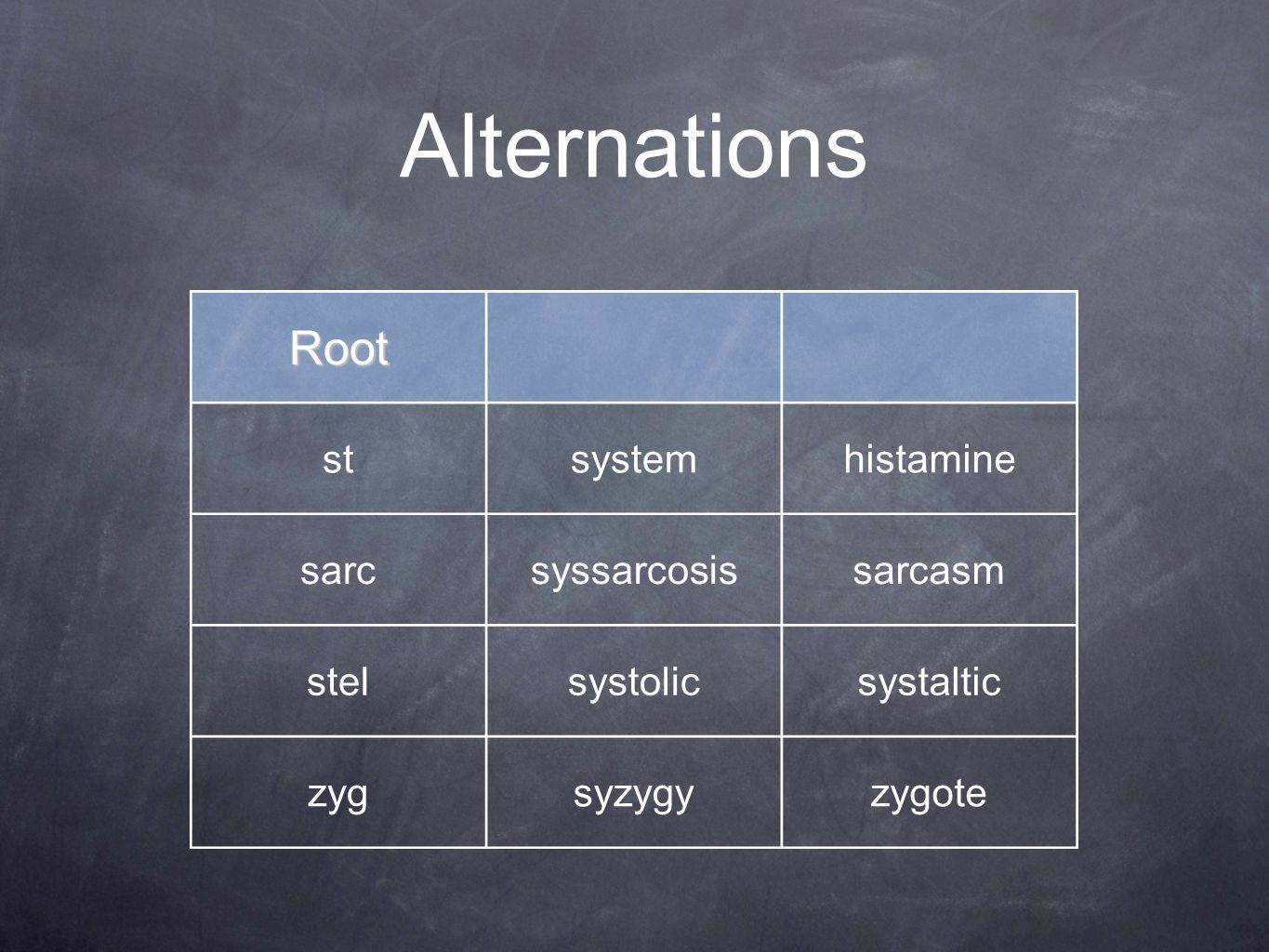 Alternations

| Root | | |
|---|---|---|
| st | system | histamine |
| sarc | syssarcosis | sarcasm |
| stel | systolic | systaltic |
| zyg | syzygy | zygote |